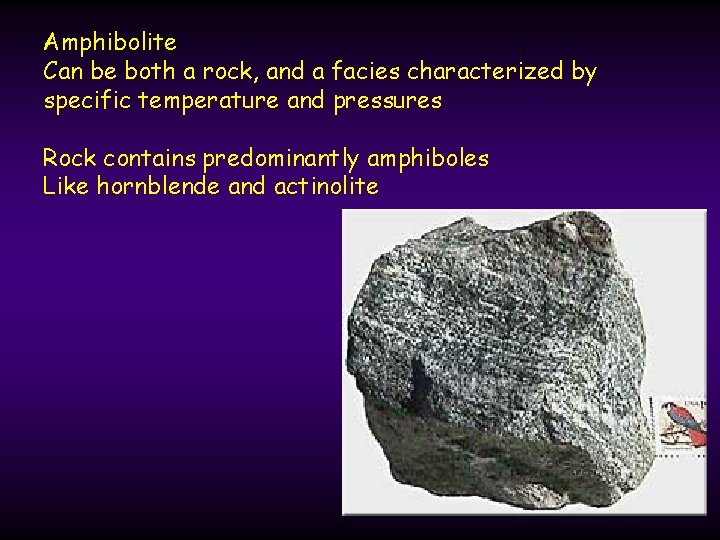 Amphibolite
Can be both a rock, and a facies characterized by specific temperature and pressures

Rock contains predominantly amphiboles
Like hornblende and actinolite